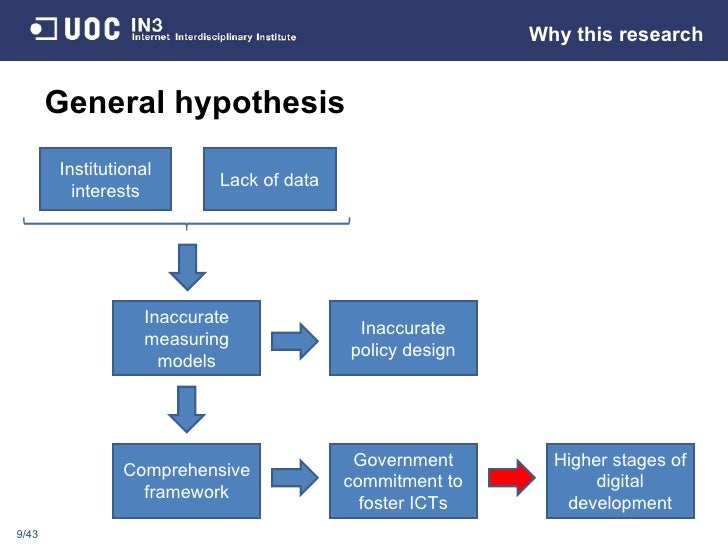 UOC IN3 Internet Interdisciplinary Institute

Why this research

General hypothesis

Institutional interests

Lack of data

Inaccurate measuring models

Inaccurate policy design

Comprehensive framework

Government commitment to foster ICTs

Higher stages of digital development

9/43